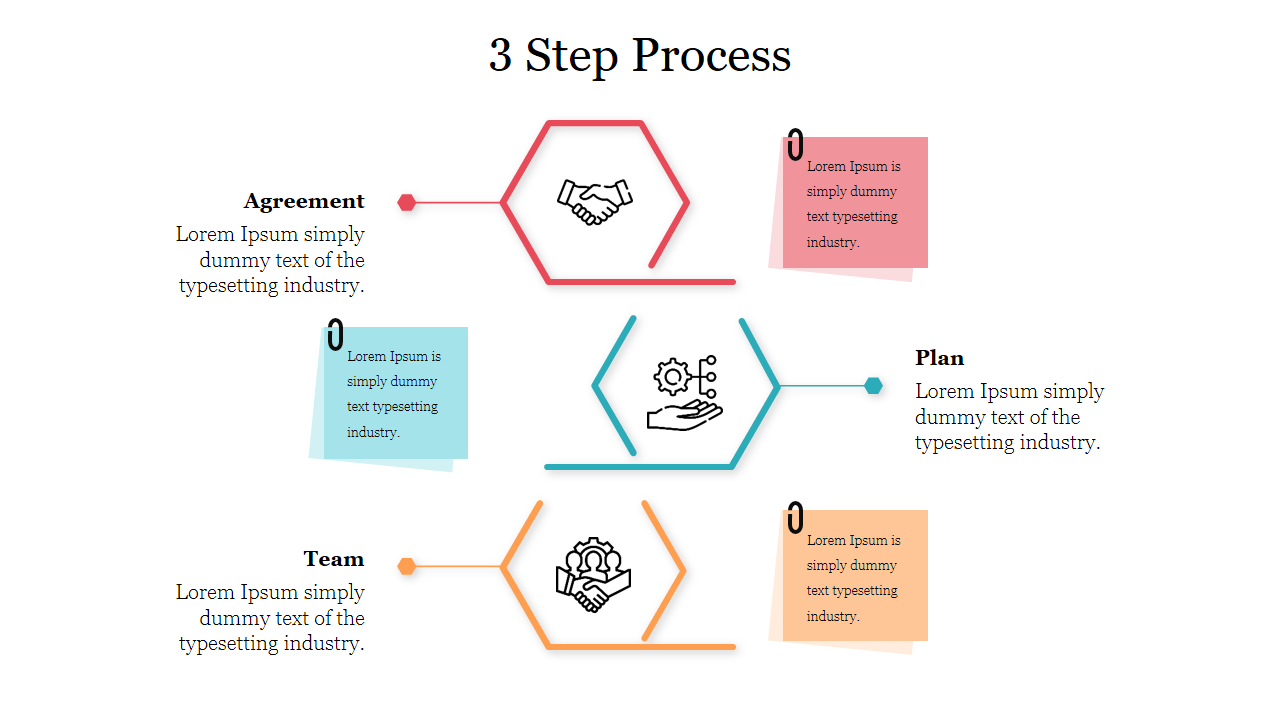 3 Step Process

Agreement
Lorem Ipsum simply dummy text of the typesetting industry.

Lorem Ipsum is simply dummy text typesetting industry.

Lorem Ipsum is simply dummy text typesetting industry.

Plan
Lorem Ipsum simply dummy text of the typesetting industry.

Team
Lorem Ipsum simply dummy text of the typesetting industry.

Lorem Ipsum is simply dummy text typesetting industry.